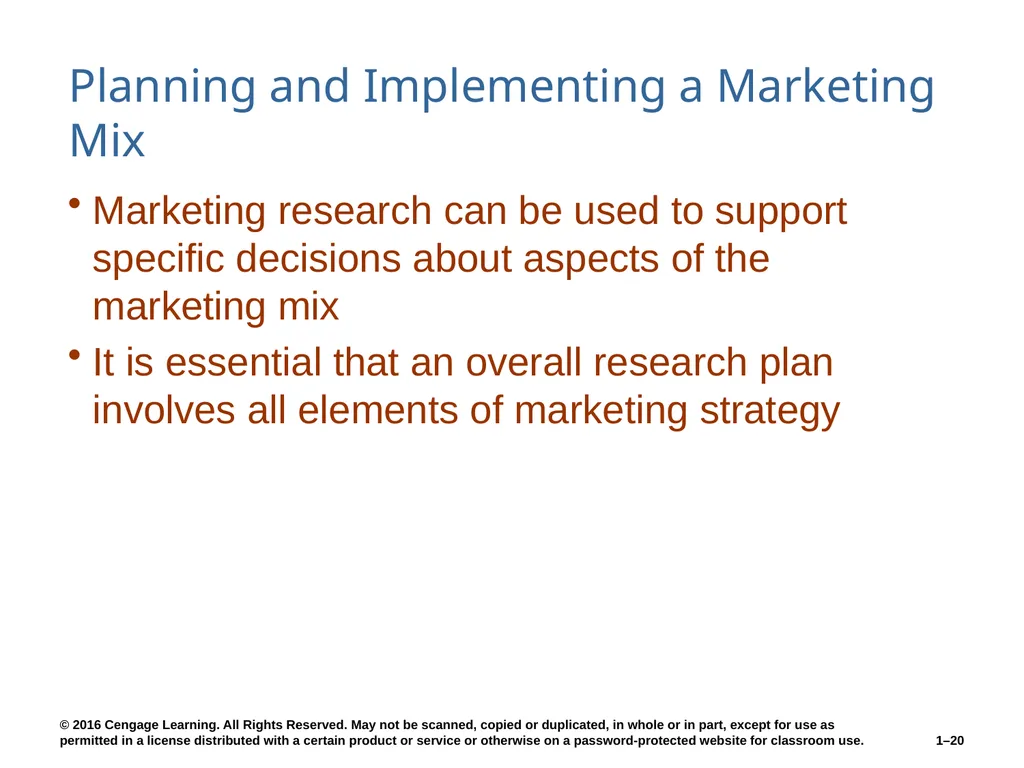 Planning and Implementing a Marketing Mix

• Marketing research can be used to support specific decisions about aspects of the marketing mix

• It is essential that an overall research plan involves all elements of marketing strategy

© 2016 Cengage Learning. All Rights Reserved. May not be scanned, copied or duplicated, in whole or in part, except for use as permitted in a license distributed with a certain product or service or otherwise on a password-protected website for classroom use.

1–20